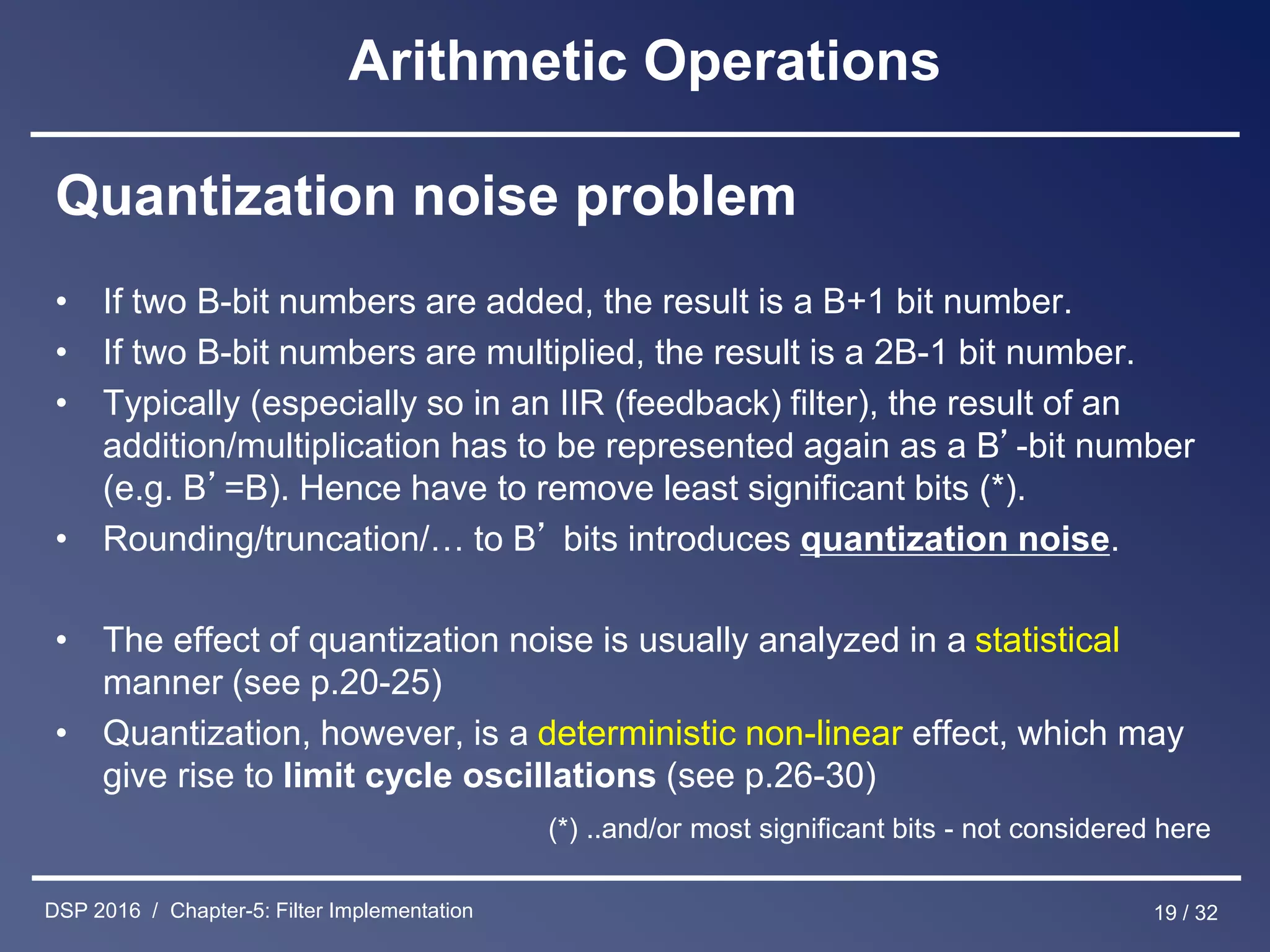 Arithmetic Operations

Quantization noise problem

• If two B-bit numbers are added, the result is a B+1 bit number.
• If two B-bit numbers are multiplied, the result is a 2B-1 bit number.
• Typically (especially so in an IIR (feedback) filter), the result of an addition/multiplication has to be represented again as a B’-bit number (e.g. B’=B). Hence have to remove least significant bits (*).
• Rounding/truncation/… to B’ bits introduces quantization noise.

• The effect of quantization noise is usually analyzed in a statistical manner (see p.20-25)
• Quantization, however, is a deterministic non-linear effect, which may give rise to limit cycle oscillations (see p.26-30)

(*) ..and/or most significant bits - not considered here

DSP 2016 / Chapter-5: Filter Implementation

19 / 32